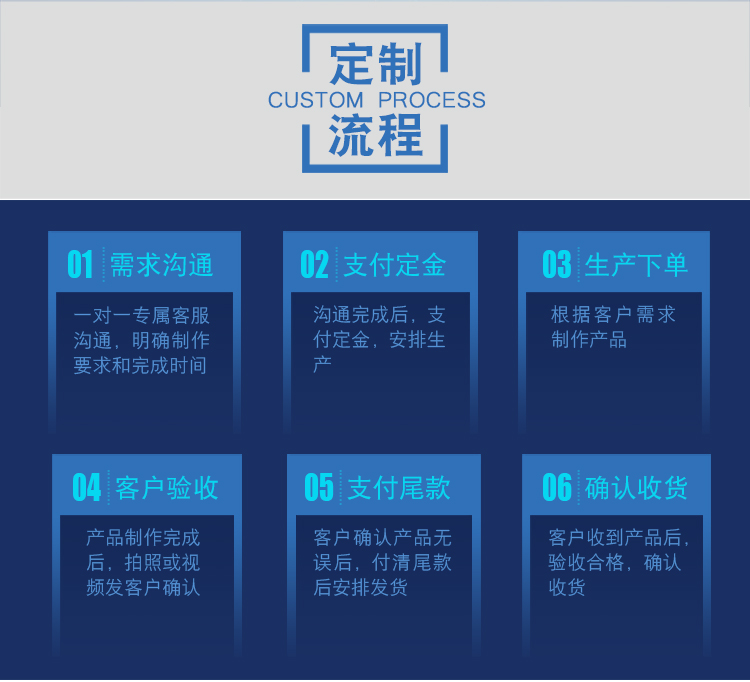 定制
CUSTOM PROCESS
流程

01 需求沟通
一对一专属客服沟通，明确制作要求和完成时间

02 支付定金
沟通完成后，支付定金，安排生产

03 生产下单
根据客户需求制作产品

04 客户验收
产品制作完成后，拍照或视频发客户确认

05 支付尾款
客户确认产品无误后，付清尾款后安排发货

06 确认收货
客户收到产品后，验收合格，确认收货